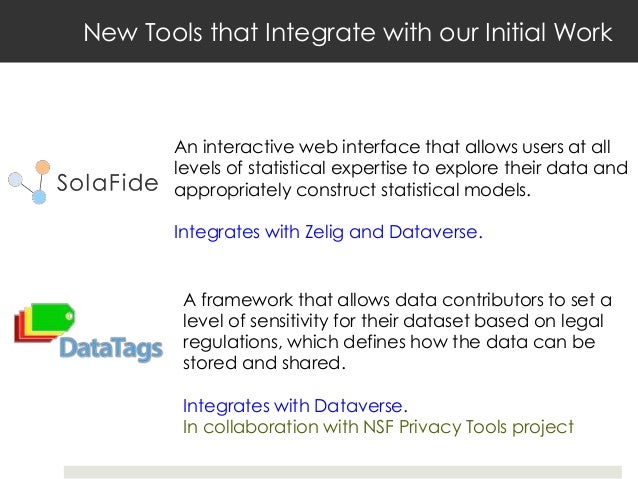 New Tools that Integrate with our Initial Work

SolaFide

An interactive web interface that allows users at all levels of statistical expertise to explore their data and appropriately construct statistical models.

Integrates with Zelig and Dataverse.

DataTags

A framework that allows data contributors to set a level of sensitivity for their dataset based on legal regulations, which defines how the data can be stored and shared.

Integrates with Dataverse.
In collaboration with NSF Privacy Tools project